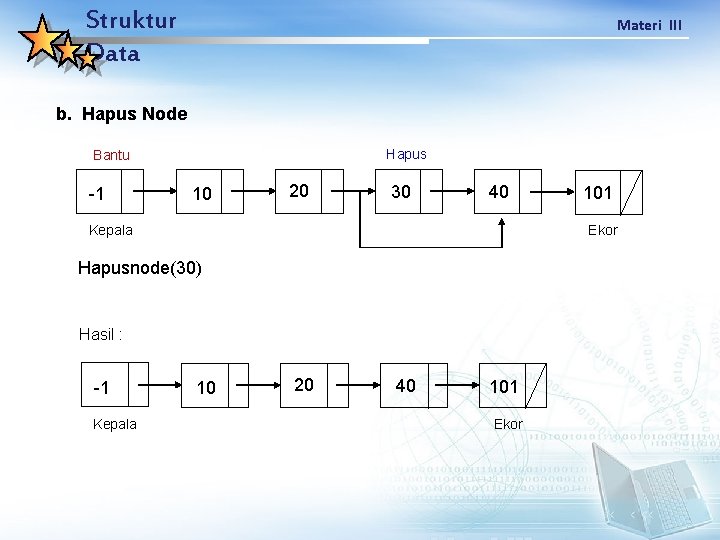 Struktur Data

Materi III

b. Hapus Node

Bantu

Hapus

-1

10

20

30

40

101

Kepala

Ekor

Hapusnode(30)

Hasil :

-1

10

20

40

101

Kepala

Ekor